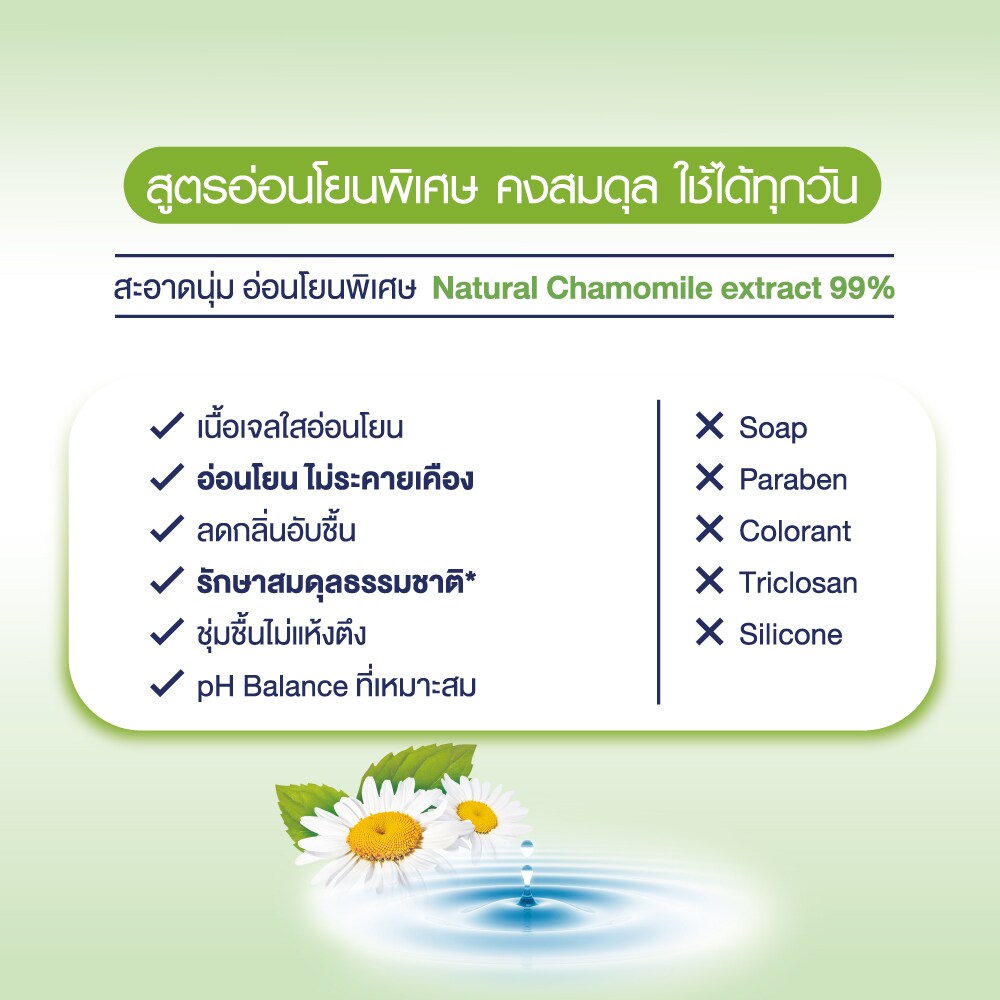 สูตรอ่อนโยนพิเศษ คงสมดุล ใช้ได้ทุกวัน

สะอาดนุ่ม อ่อนโยนพิเศษ Natural Chamomile extract 99%

✓ เนื้อเจลใสอ่อนโยน
✓ อ่อนโยน ไม่ระคายเคือง
✓ ลดกลิ่นอับชื้น
✓ รักษาสมดุลธรรมชาติ*
✓ ชุ่มชื้นไม่แห้งตึง
✓ pH Balance ที่เหมาะสม

✕ Soap
✕ Paraben
✕ Colorant
✕ Triclosan
✕ Silicone